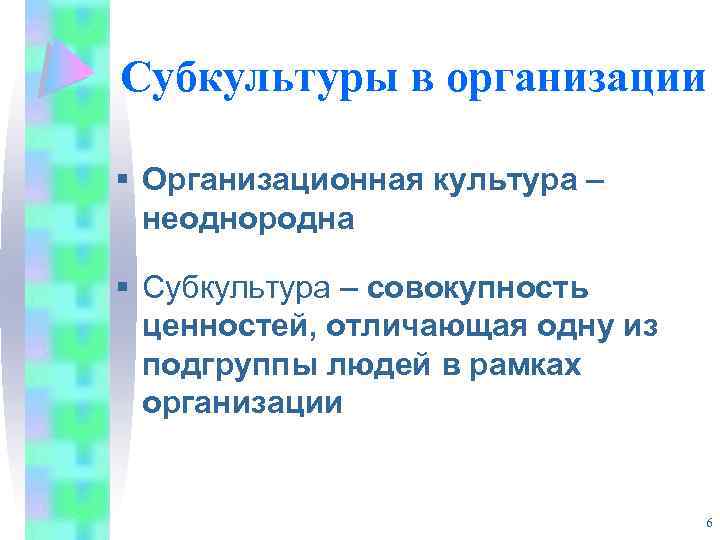 Субкультуры в организации

▪ Организационная культура – неоднородна

▪ Субкультура – совокупность ценностей, отличающая одну из подгруппы людей в рамках организации

6